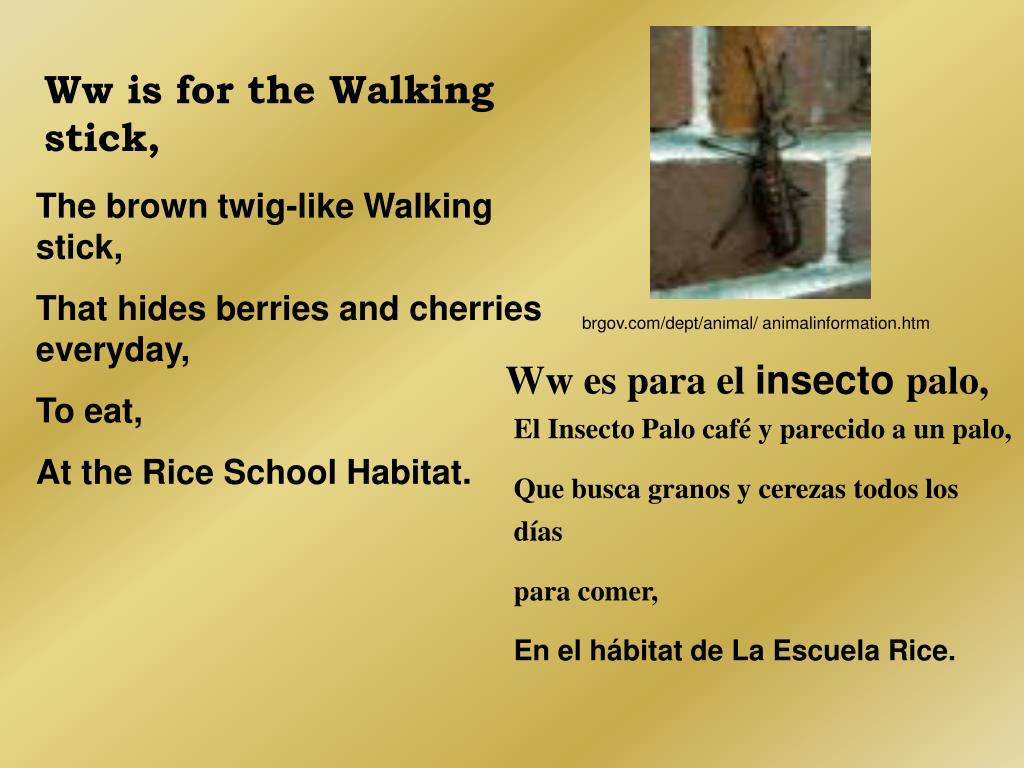 Ww is for the Walking stick,

The brown twig-like Walking stick,

That hides berries and cherries everyday,

To eat,

At the Rice School Habitat.

brgov.com/dept/animal/ animalinformation.htm

Ww es para el insecto palo,

El Insecto Palo café y parecido a un palo,

Que busca granos y cerezas todos los días

para comer,

En el hábitat de La Escuela Rice.